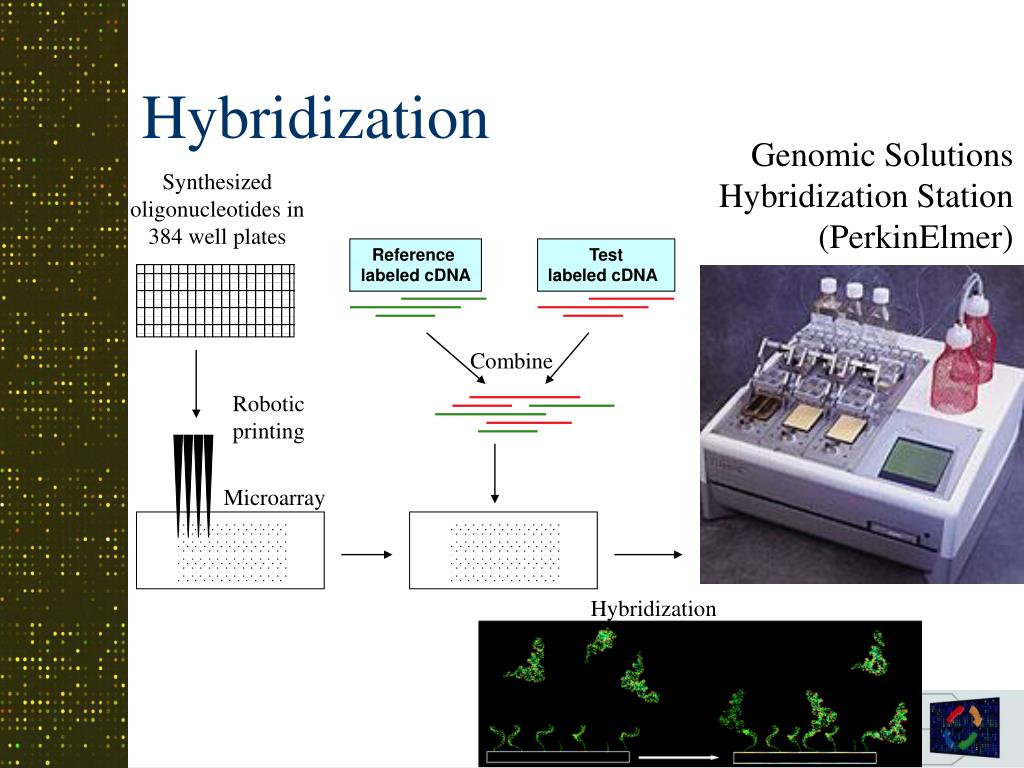 Hybridization

Genomic Solutions Hybridization Station (PerkinElmer)

Synthesized oligonucleotides in 384 well plates

Reference labeled cDNA

Test labeled cDNA

Combine

Robotic printing

Microarray

Hybridization